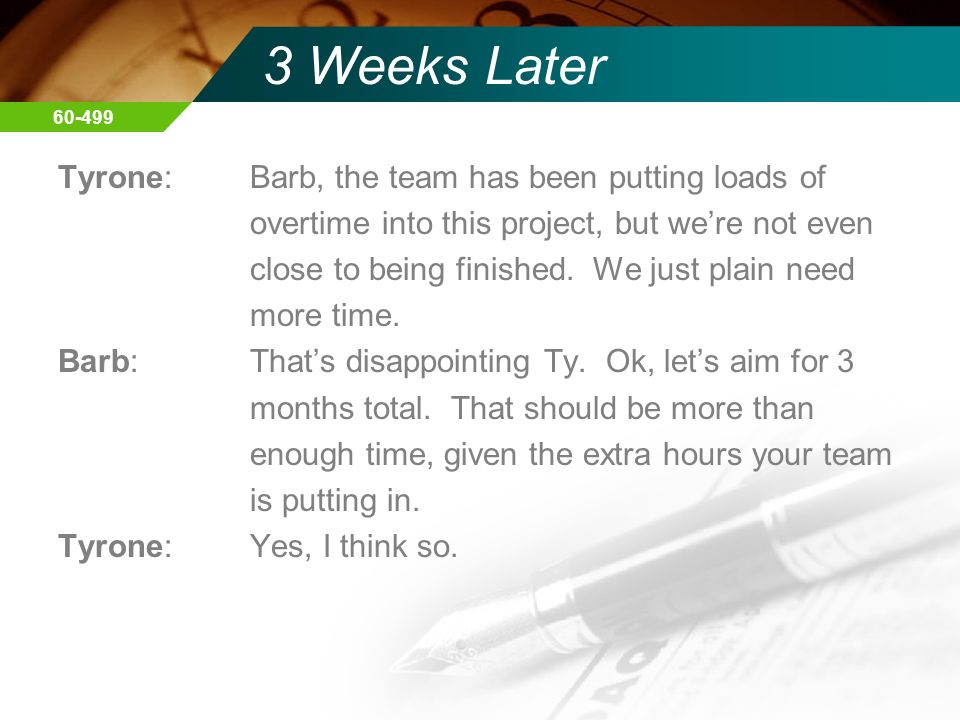 3 Weeks Later

60-499

Tyrone: Barb, the team has been putting loads of overtime into this project, but we're not even close to being finished. We just plain need more time.

Barb: That's disappointing Ty. Ok, let's aim for 3 months total. That should be more than enough time, given the extra hours your team is putting in.

Tyrone: Yes, I think so.